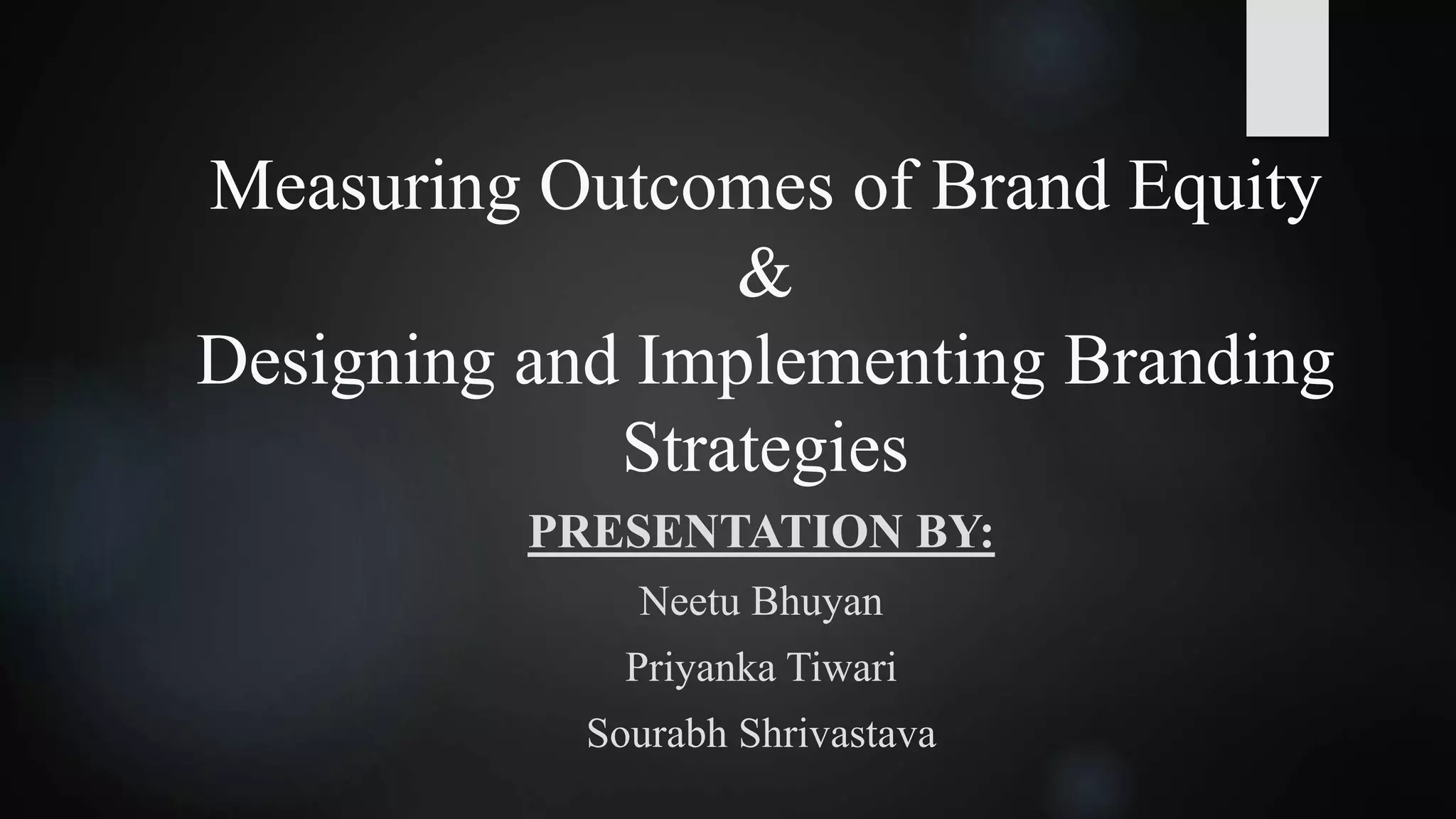 Measuring Outcomes of Brand Equity
&
Designing and Implementing Branding Strategies

PRESENTATION BY:

Neetu Bhuyan

Priyanka Tiwari

Sourabh Shrivastava